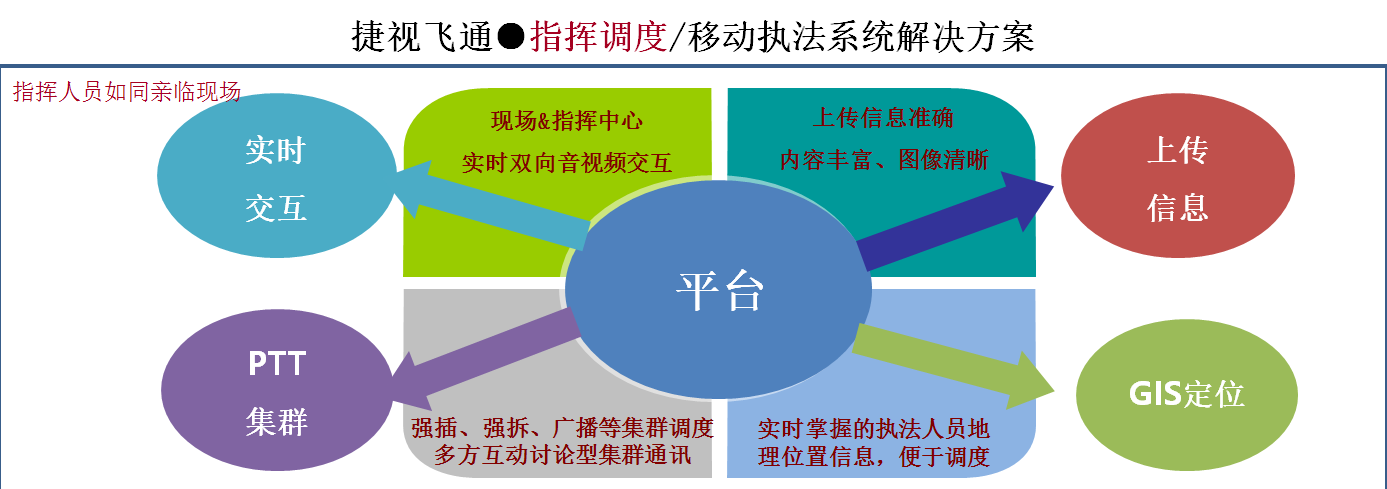 捷视飞通●指挥调度/移动执法系统解决方案

指挥人员如同亲临现场

实时
交互

现场&指挥中心
实时双向音视频交互

上传信息准确
内容丰富、图像清晰

上传
信息

平台

PTT
集群

强插、强拆、广播等集群调度
多方互动讨论型集群通讯

实时掌握的执法人员地理位置信息，便于调度

GIS定位